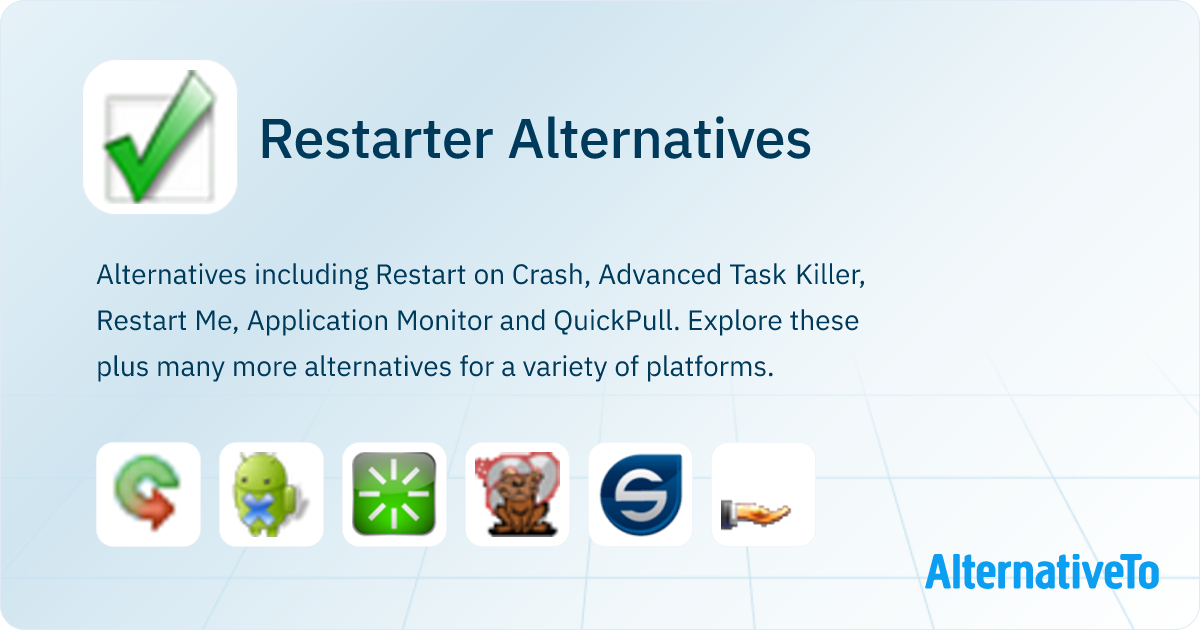 Restarter Alternatives

Alternatives including Restart on Crash, Advanced Task Killer, Restart Me, Application Monitor and QuickPull. Explore these plus many more alternatives for a variety of platforms.

AlternativeTo